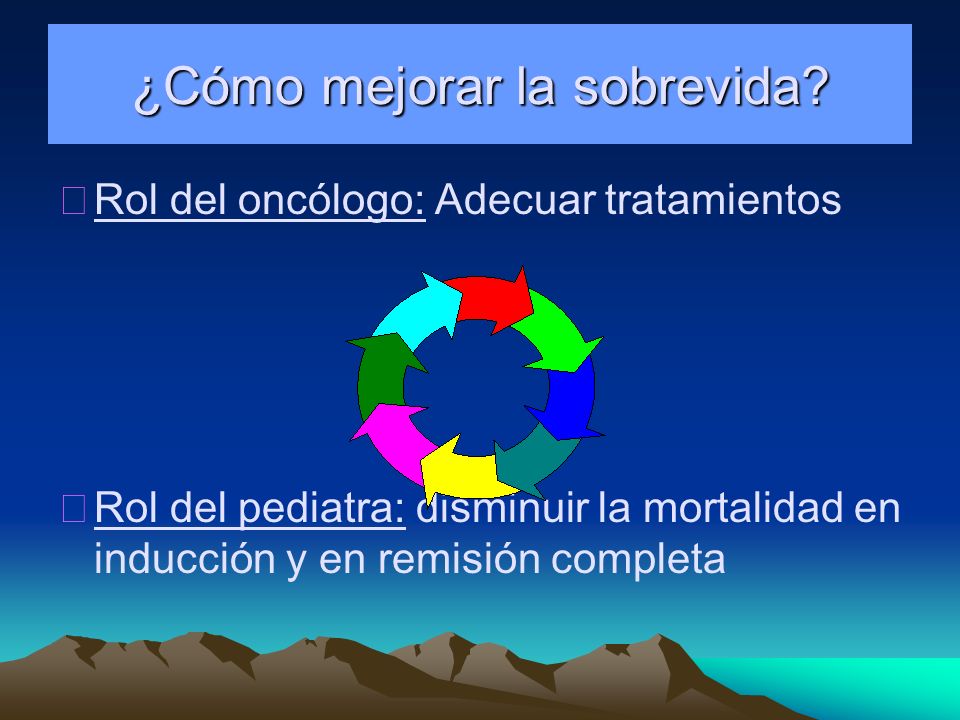 ¿Cómo mejorar la sobrevida?

Rol del oncólogo: Adecuar tratamientos

Rol del pediatra: disminuir la mortalidad en inducción y en remisión completa